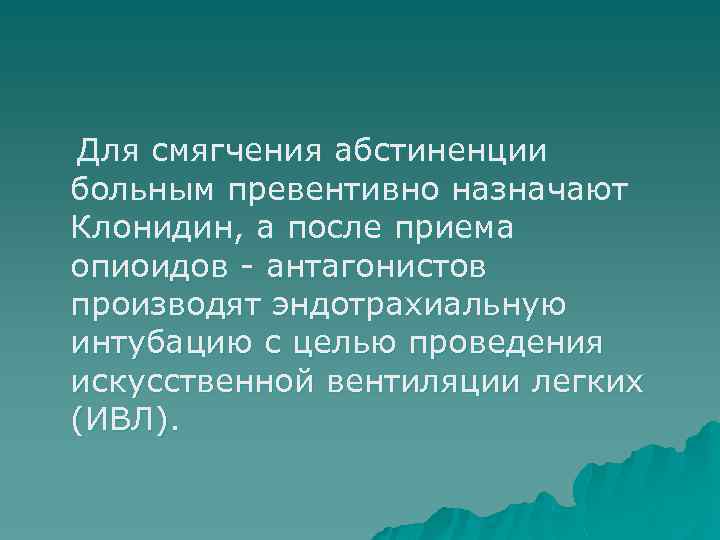 Для смягчения абстиненции больным превентивно назначают Клонидин, а после приема опиоидов - антагонистов производят эндотрахиальную интубацию с целью проведения искусственной вентиляции легких (ИВЛ).